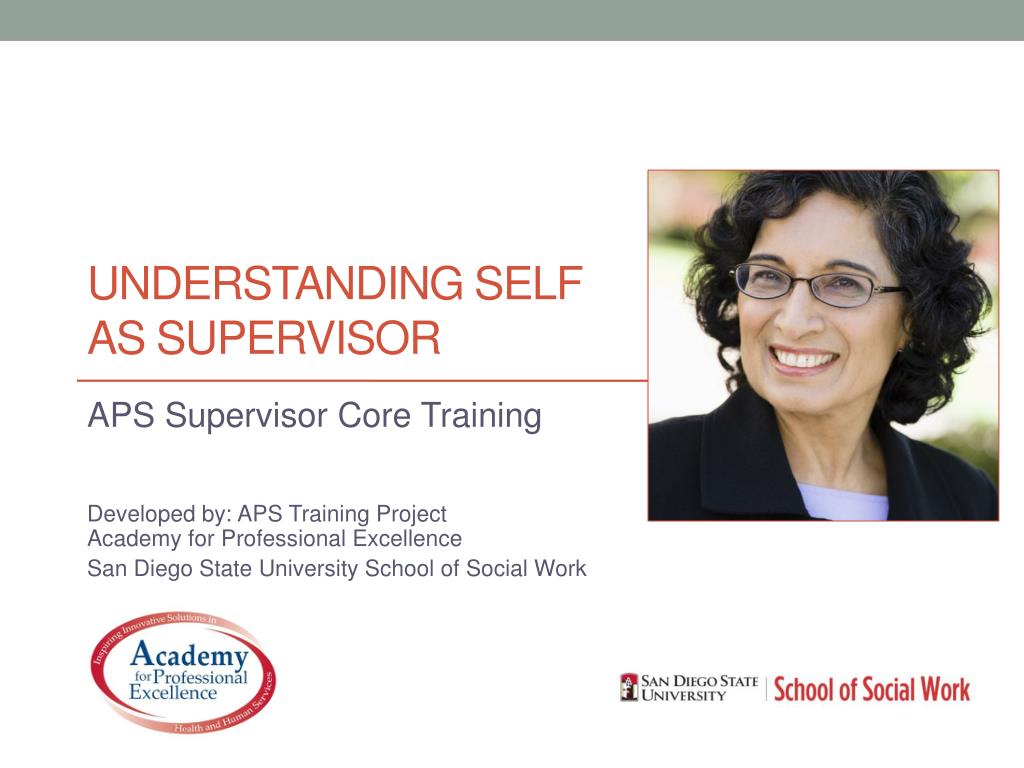 UNDERSTANDING SELF AS SUPERVISOR

APS Supervisor Core Training

Developed by: APS Training Project
Academy for Professional Excellence
San Diego State University School of Social Work

Inspiring Innovative Solutions in
Academy for Professional Excellence
Health and Human Services

SAN DIEGO STATE UNIVERSITY | School of Social Work